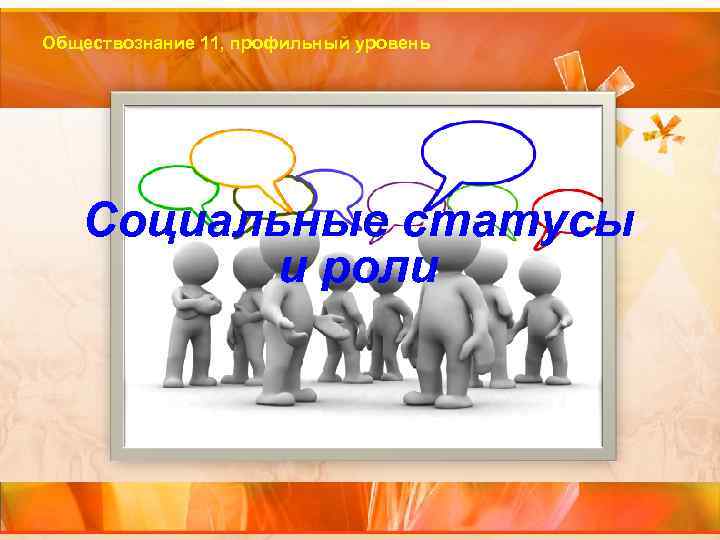 Обществознание 11, профильный уровень

Социальные статусы и роли